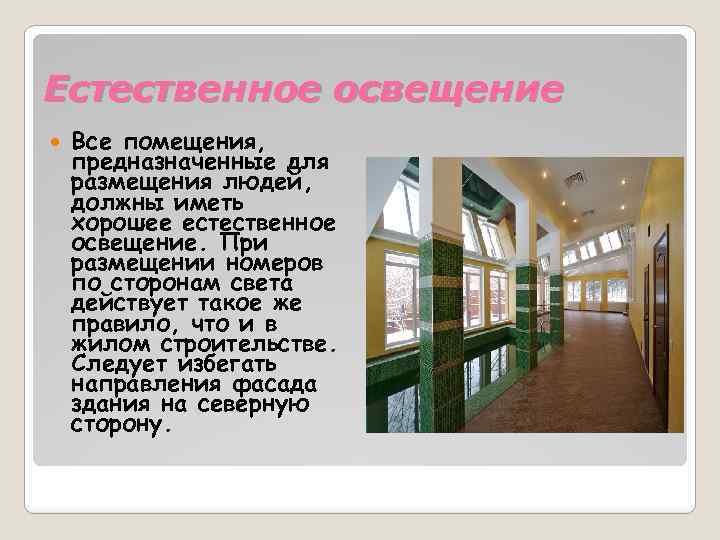 Естественное освещение

Все помещения, предназначенные для размещения людей, должны иметь хорошее естественное освещение. При размещении номеров по сторонам света действует такое же правило, что и в жилом строительстве. Следует избегать направления фасада здания на северную сторону.